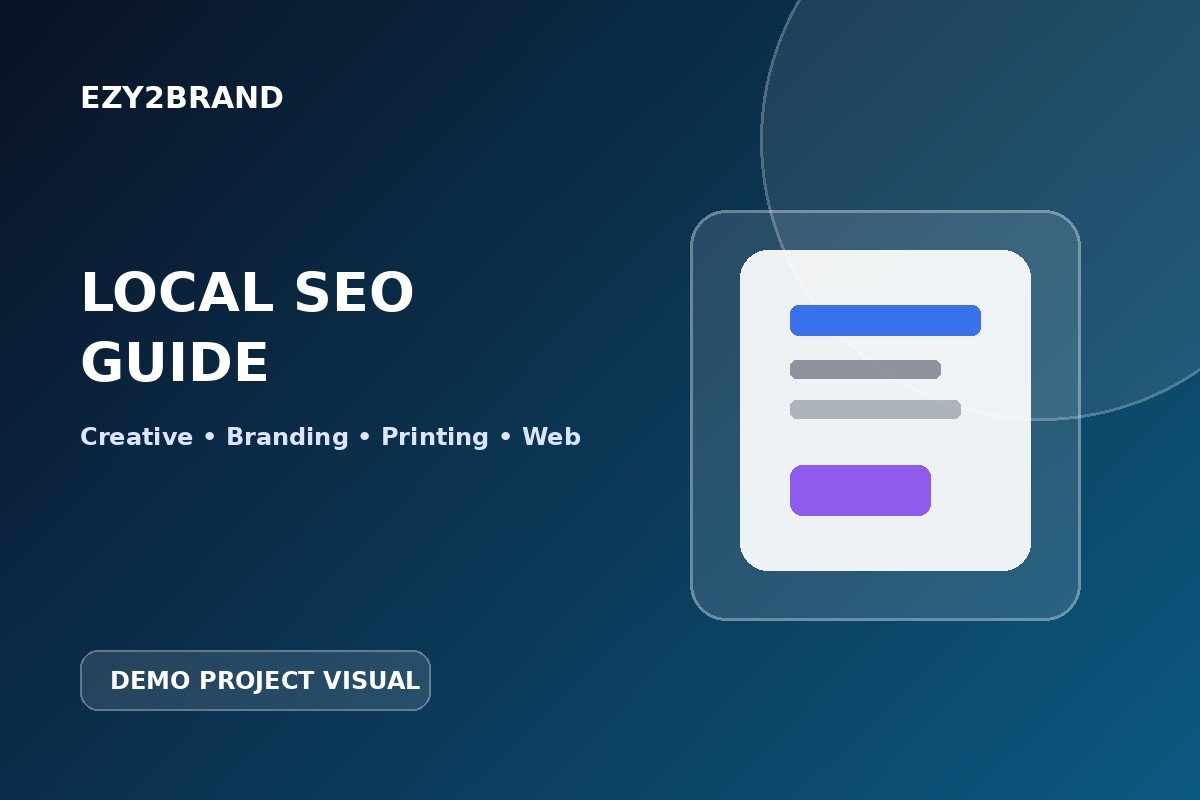 EZY2BRAND

LOCAL SEO GUIDE

Creative • Branding • Printing • Web

DEMO PROJECT VISUAL